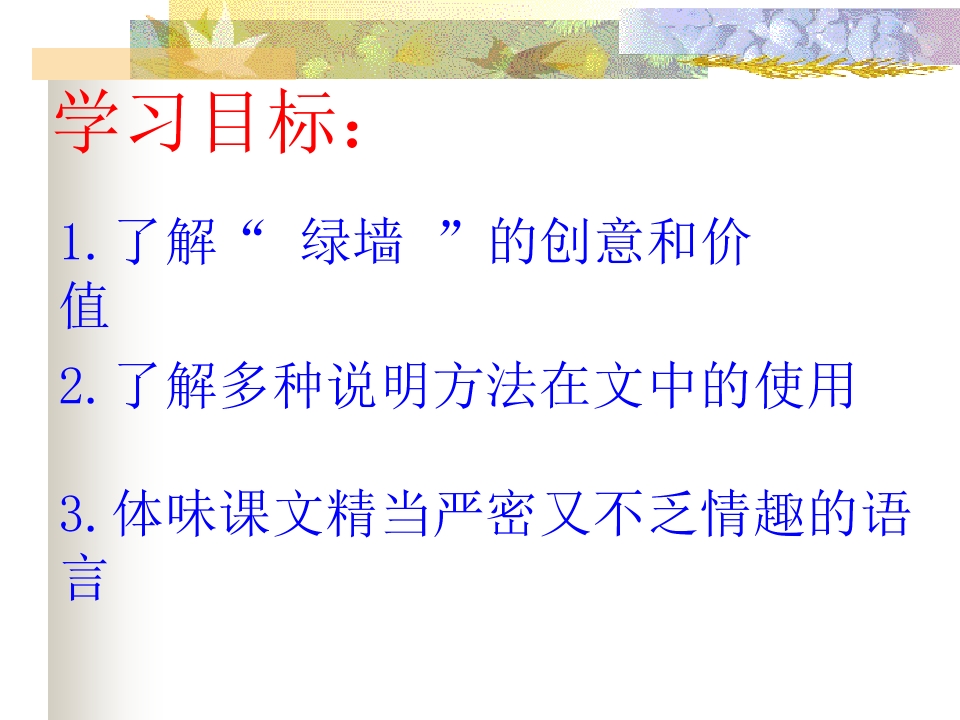 学习目标：

1.了解“绿墙”的创意和价值

2.了解多种说明方法在文中的使用

3.体味课文精当严密又不乏情趣的语言